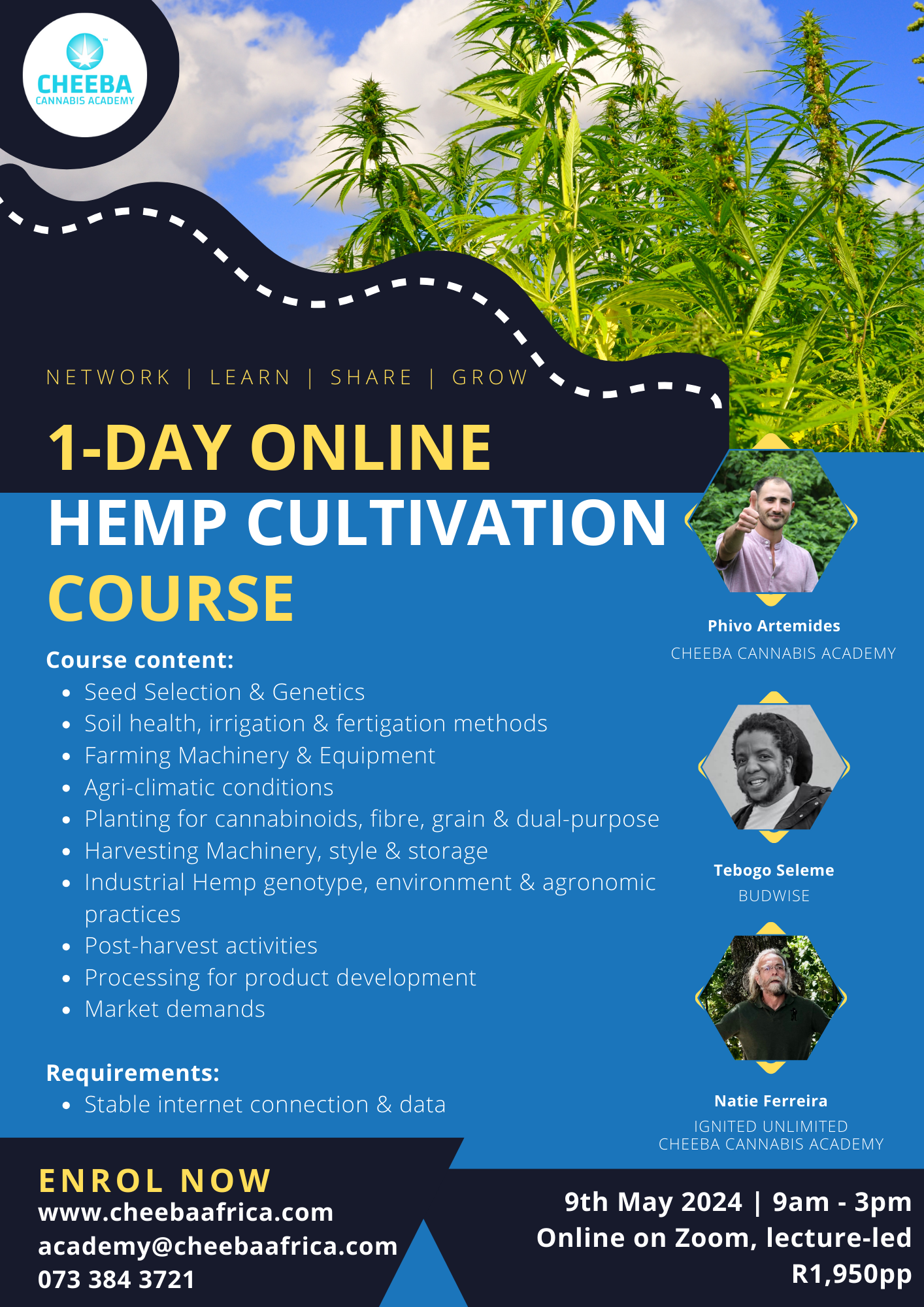 CHEEBA
CANNABIS ACADEMY

NETWORK | LEARN | SHARE | GROW

1-DAY ONLINE
HEMP CULTIVATION
COURSE

Course content:
- Seed Selection & Genetics
- Soil health, irrigation & fertigation methods
- Farming Machinery & Equipment
- Agri-climatic conditions
- Planting for cannabinoids, fibre, grain & dual-purpose
- Harvesting Machinery, style & storage
- Industrial Hemp genotype, environment & agronomic practices
- Post-harvest activities
- Processing for product development
- Market demands

Requirements:
- Stable internet connection & data

Phivo Artemides
CHEEBA CANNABIS ACADEMY

Tebogo Seleme
BUDWISE

Natie Ferreira
IGNITED UNLIMITED
CHEEBA CANNABIS ACADEMY

ENROL NOW
www.cheebaafrica.com
academy@cheebaafrica.com
073 384 3721

9th May 2024 | 9am - 3pm
Online on Zoom, lecture-led
R1,950pp